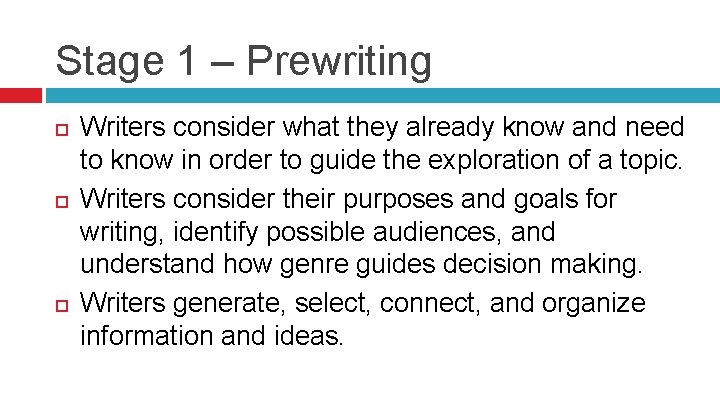 Stage 1 – Prewriting

Writers consider what they already know and need to know in order to guide the exploration of a topic.

Writers consider their purposes and goals for writing, identify possible audiences, and understand how genre guides decision making.

Writers generate, select, connect, and organize information and ideas.